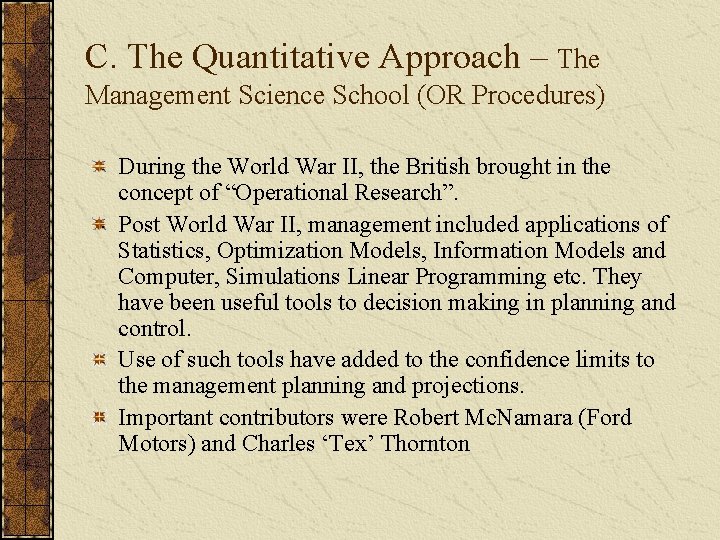 C. The Quantitative Approach – The Management Science School (OR Procedures)

During the World War II, the British brought in the concept of “Operational Research”.

Post World War II, management included applications of Statistics, Optimization Models, Information Models and Computer, Simulations Linear Programming etc. They have been useful tools to decision making in planning and control.

Use of such tools have added to the confidence limits to the management planning and projections.

Important contributors were Robert McNamara (Ford Motors) and Charles ‘Tex’ Thornton